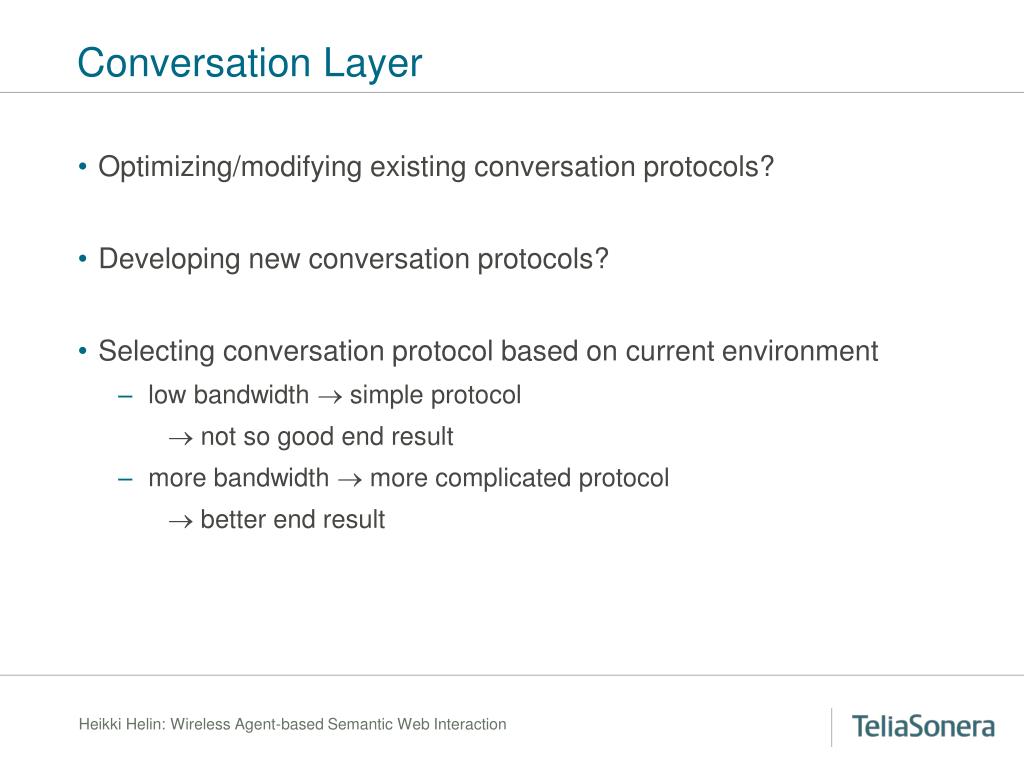 Conversation Layer

• Optimizing/modifying existing conversation protocols?

• Developing new conversation protocols?

• Selecting conversation protocol based on current environment
– low bandwidth $\rightarrow$ simple protocol
$\rightarrow$ not so good end result
– more bandwidth $\rightarrow$ more complicated protocol
$\rightarrow$ better end result

Heikki Helin: Wireless Agent-based Semantic Web Interaction

TeliaSonera